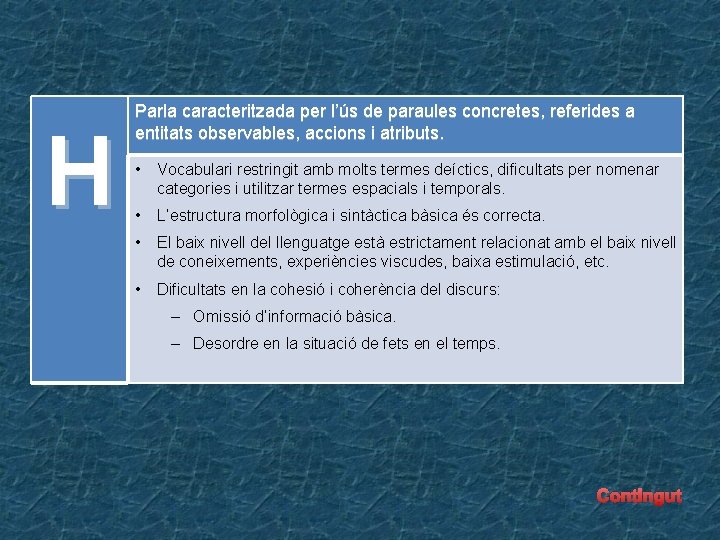 H

Parla caracteritzada per l'ús de paraules concretes, referides a entitats observables, accions i atributs.

• Vocabulari restringit amb molts termes deíctics, dificultats per nomenar categories i utilitzar termes espacials i temporals.
• L'estructura morfològica i sintàctica bàsica és correcta.
• El baix nivell del llenguatge està estrictament relacionat amb el baix nivell de coneixements, experiències viscudes, baixa estimulació, etc.
• Dificultats en la cohesió i coherència del discurs:
– Omissió d'informació bàsica.
– Desordre en la situació de fets en el temps.

Contingut